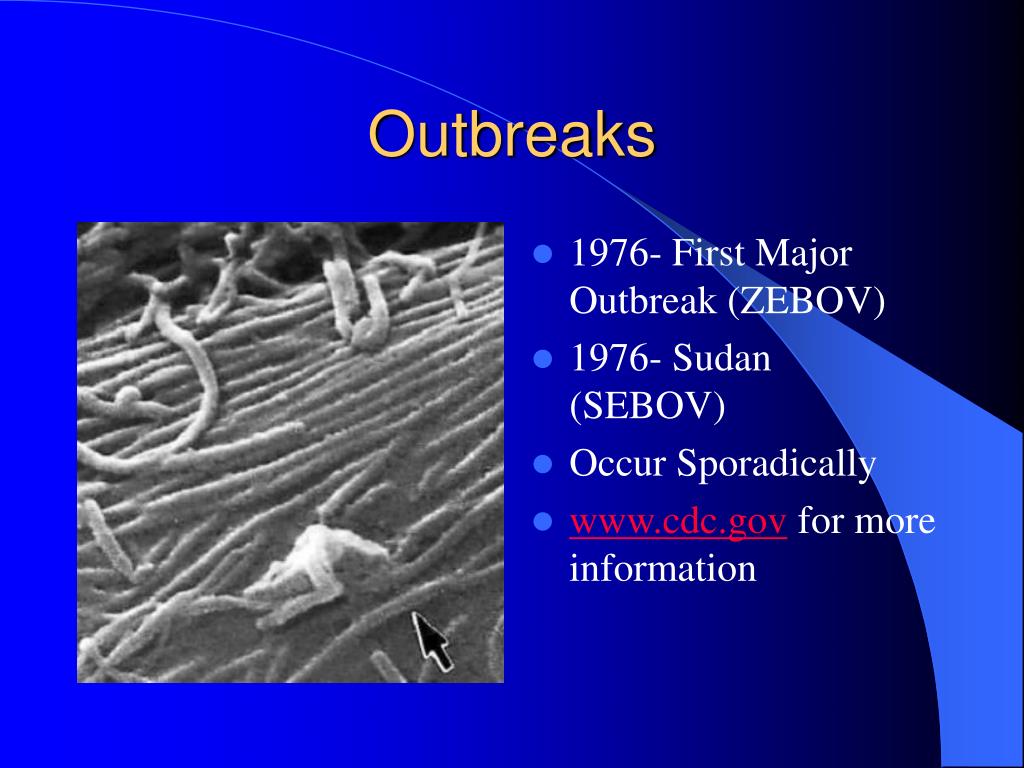 Outbreaks

- 1976- First Major Outbreak (ZEBOV)
- 1976- Sudan (SEBOV)
- Occur Sporadically
- www.cdc.gov for more information